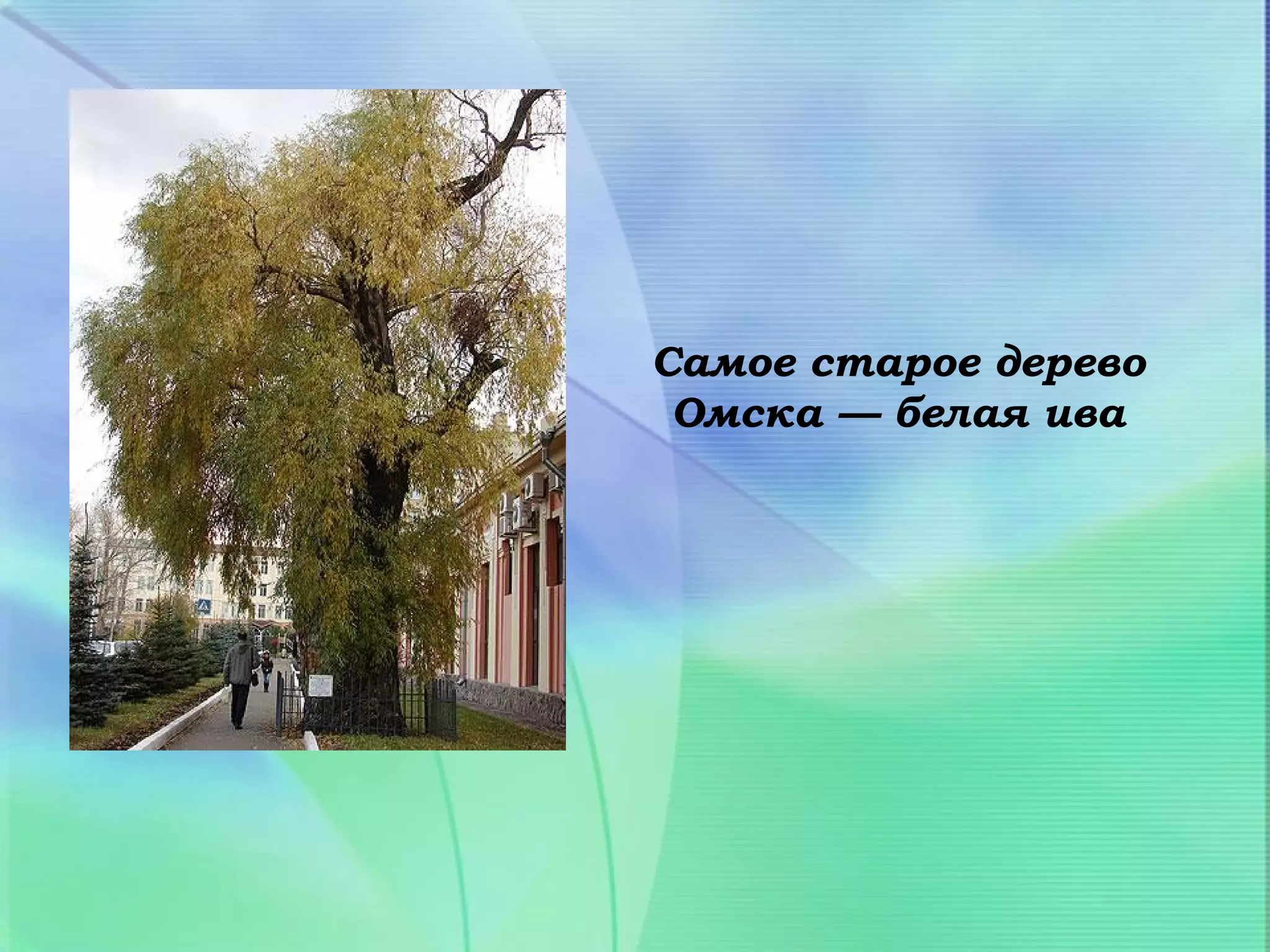 Самое старое дерево Омска — белая ива